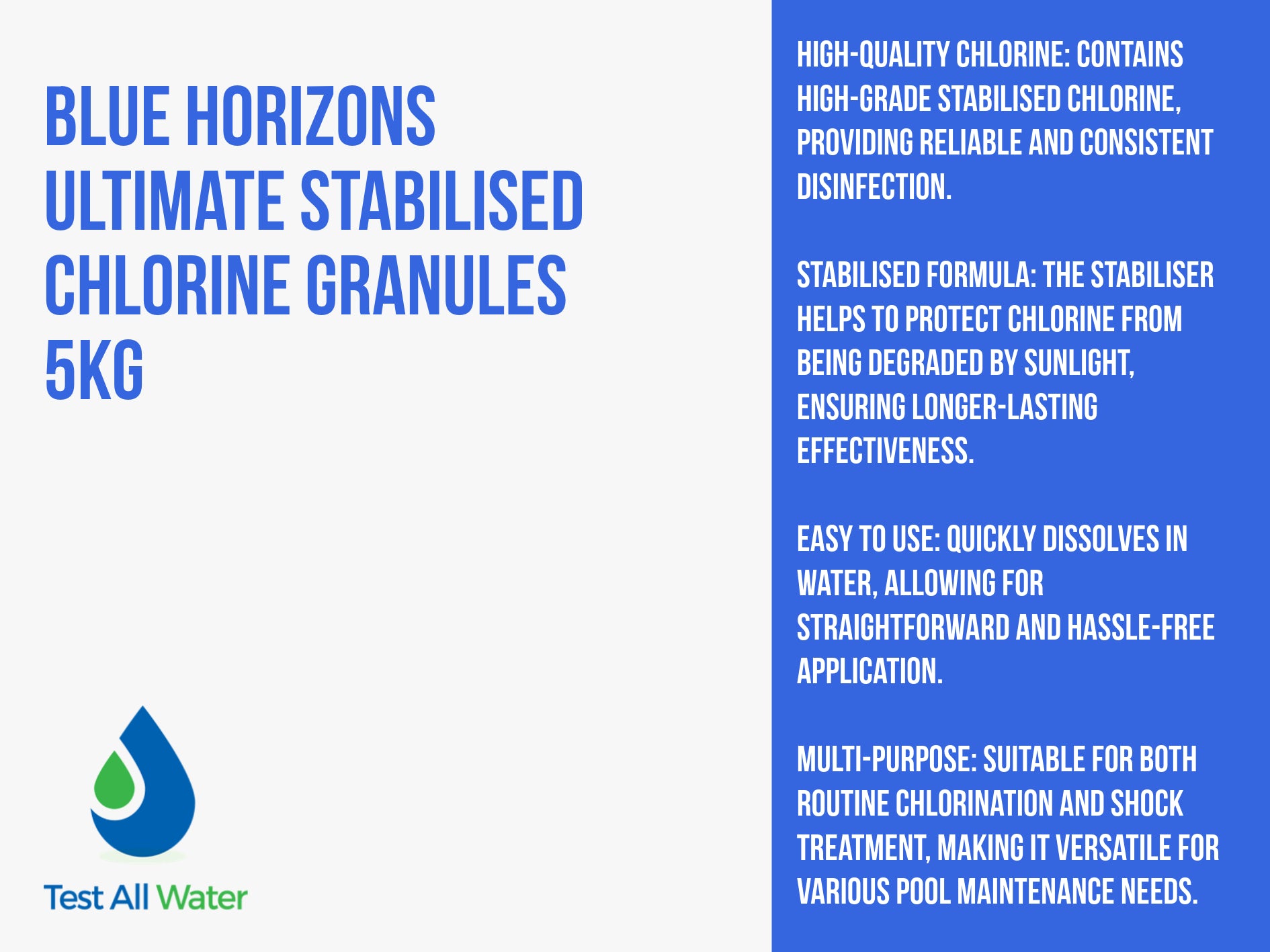 BLUE HORIZONS ULTIMATE STABILISED CHLORINE GRANULES 5KG

Test All Water

HIGH-QUALITY CHLORINE: CONTAINS HIGH-GRADE STABILISED CHLORINE, PROVIDING RELIABLE AND CONSISTENT DISINFECTION.

STABILISED FORMULA: THE STABILISER HELPS TO PROTECT CHLORINE FROM BEING DEGRADED BY SUNLIGHT, ENSURING LONGER-LASTING EFFECTIVENESS.

EASY TO USE: QUICKLY DISSOLVES IN WATER, ALLOWING FOR STRAIGHTFORWARD AND HASSLE-FREE APPLICATION.

MULTI-PURPOSE: SUITABLE FOR BOTH ROUTINE CHLORINATION AND SHOCK TREATMENT, MAKING IT VERSATILE FOR VARIOUS POOL MAINTENANCE NEEDS.